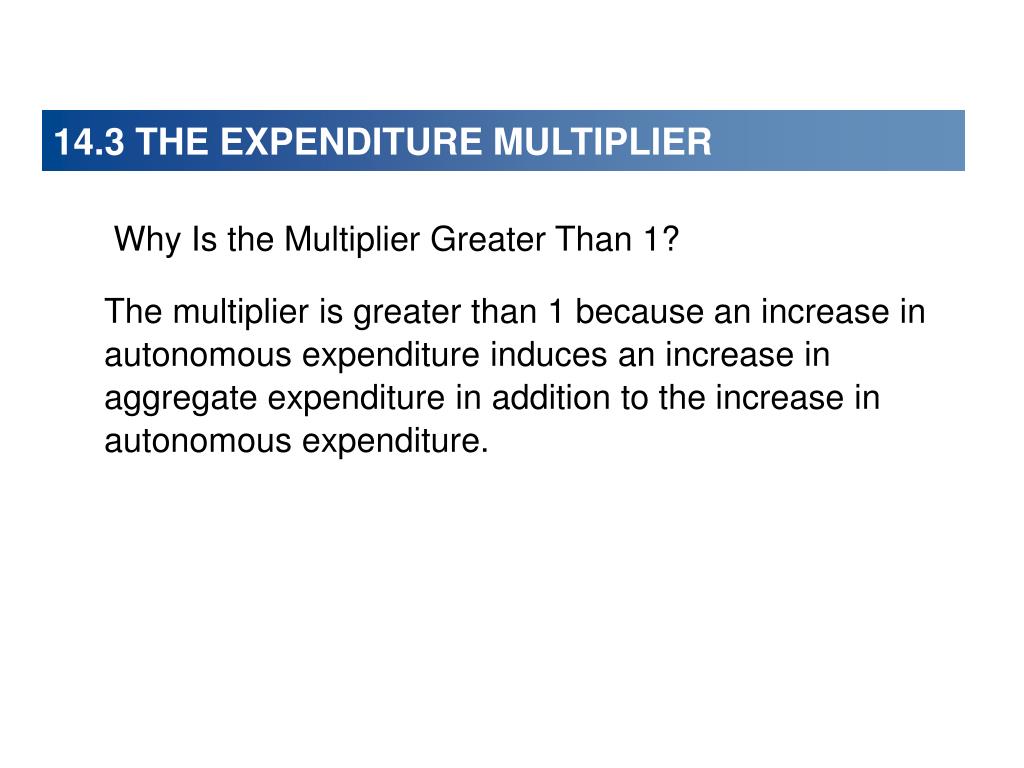 14.3 THE EXPENDITURE MULTIPLIER

Why Is the Multiplier Greater Than 1?

The multiplier is greater than 1 because an increase in autonomous expenditure induces an increase in aggregate expenditure in addition to the increase in autonomous expenditure.